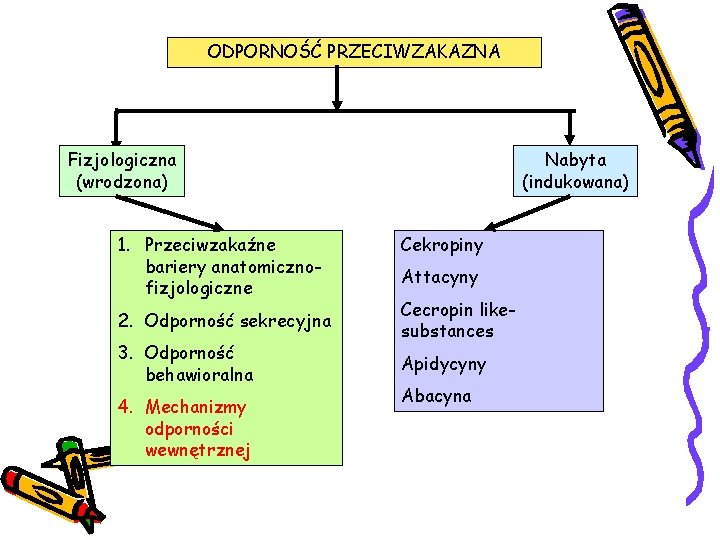 ODPORNOŚĆ PRZECIWZAKAZNA

Fizjologiczna (wrodzona)

Nabyta (indukowana)

1. Przeciwzakaźne bariery anatomiczno-fizjologiczne
2. Odporność sekrecyjna
3. Odporność behawioralna
4. Mechanizmy odporności wewnętrznej

Cekropiny
Attacyny
Cecropin like-substances
Apidycyny
Abacyna